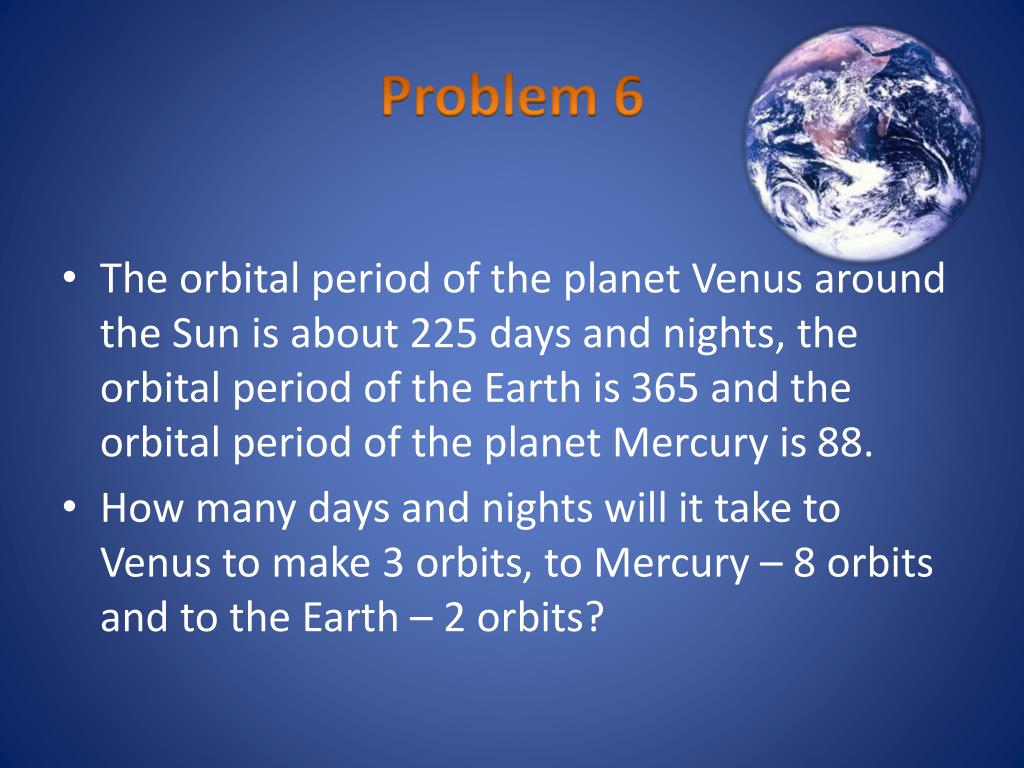 Problem 6

• The orbital period of the planet Venus around the Sun is about 225 days and nights, the orbital period of the Earth is 365 and the orbital period of the planet Mercury is 88.

• How many days and nights will it take to Venus to make 3 orbits, to Mercury – 8 orbits and to the Earth – 2 orbits?